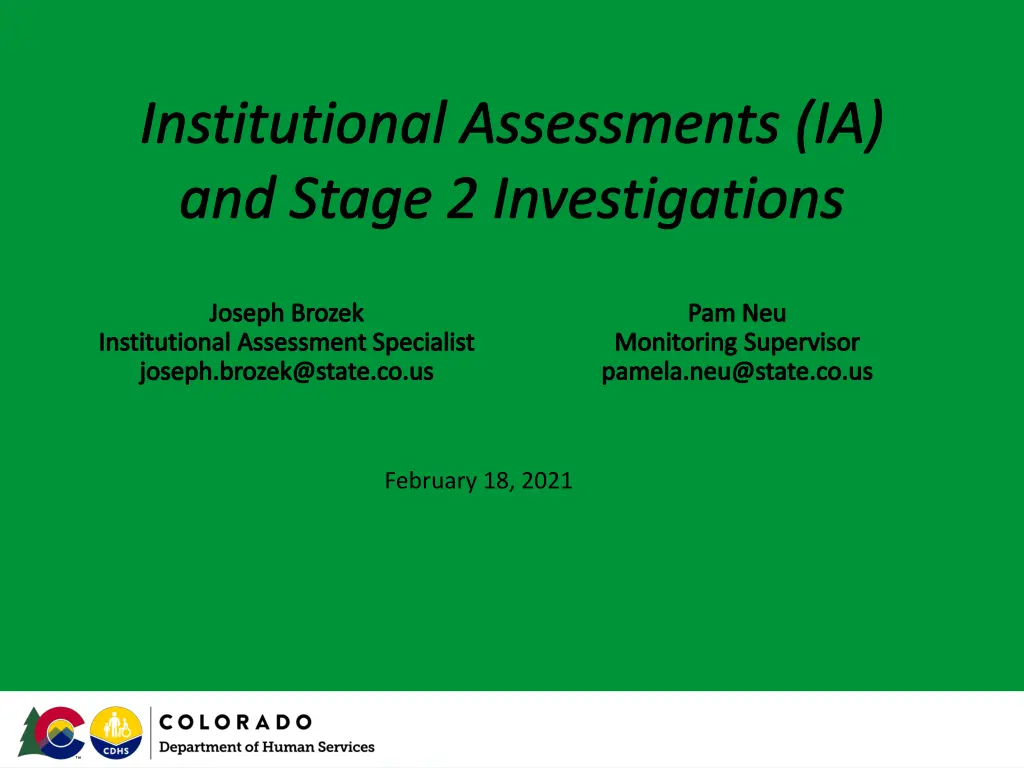 Institutional Assessments (IA) and Stage 2 Investigations

Joseph Brozek
Institutional Assessment Specialist
joseph.brozek@state.co.us

Pam Neu
Monitoring Supervisor
pamela.neu@state.co.us

February 18, 2021

CDHS

COLORADO
Department of Human Services